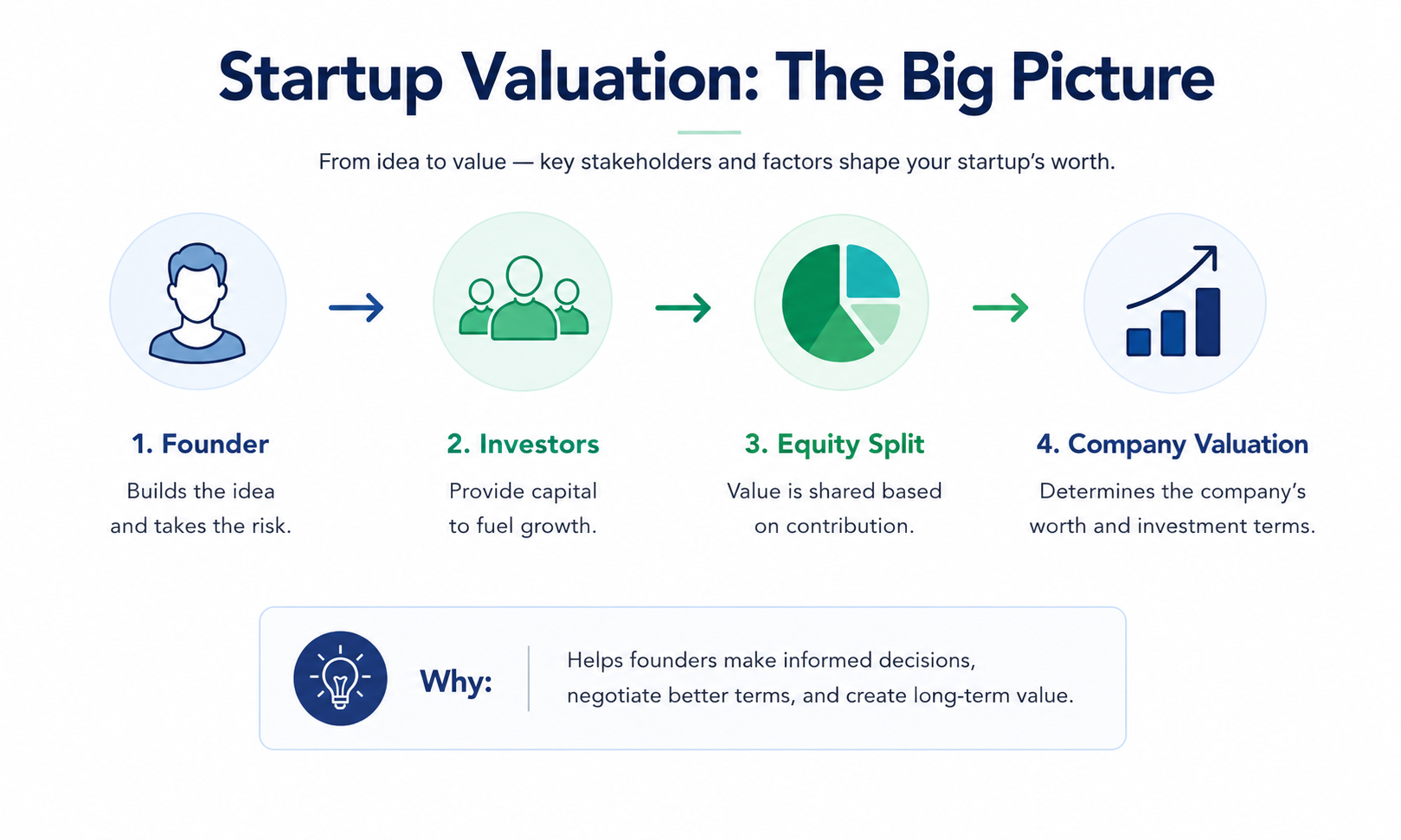 Startup Valuation: The Big Picture

From idea to value — key stakeholders and factors shape your startup's worth.

1. Founder
Builds the idea and takes the risk.

2. Investors
Provide capital to fuel growth.

3. Equity Split
Value is shared based on contribution.

4. Company Valuation
Determines the company's worth and investment terms.

Why:
Helps founders make informed decisions, negotiate better terms, and create long-term value.